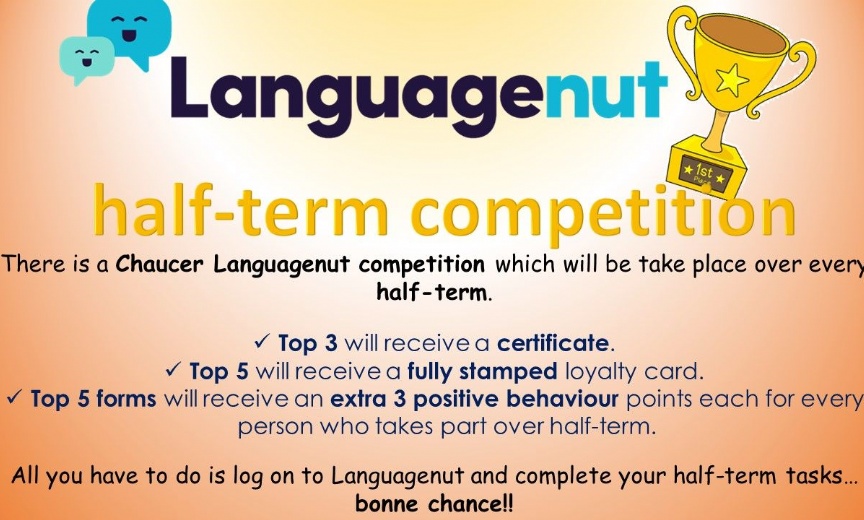 Languagenut

1st Place

half-term competition

There is a Chaucer Languagenut competition which will be take place over every half-term.

✓ Top 3 will receive a certificate.
✓ Top 5 will receive a fully stamped loyalty card.
✓ Top 5 forms will receive an extra 3 positive behaviour points each for every person who takes part over half-term.

All you have to do is log on to Languagenut and complete your half-term tasks… bonne chance!!